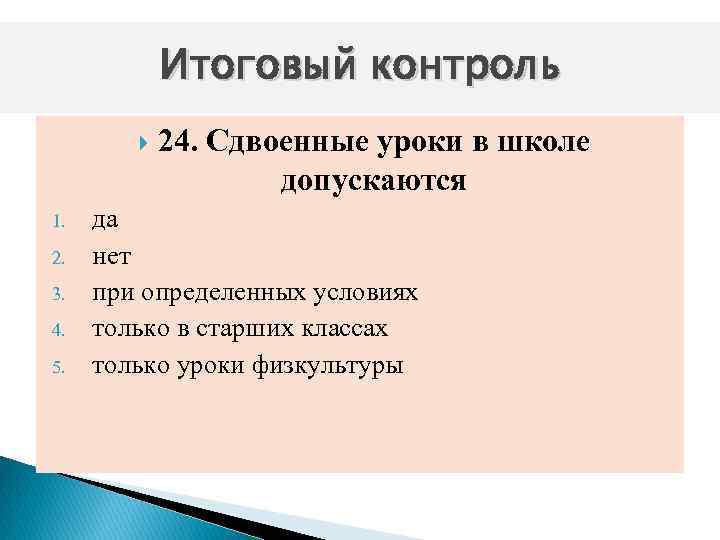 Итоговый контроль

24. Сдвоенные уроки в школе допускаются

1. да
2. нет
3. при определенных условиях
4. только в старших классах
5. только уроки физкультуры